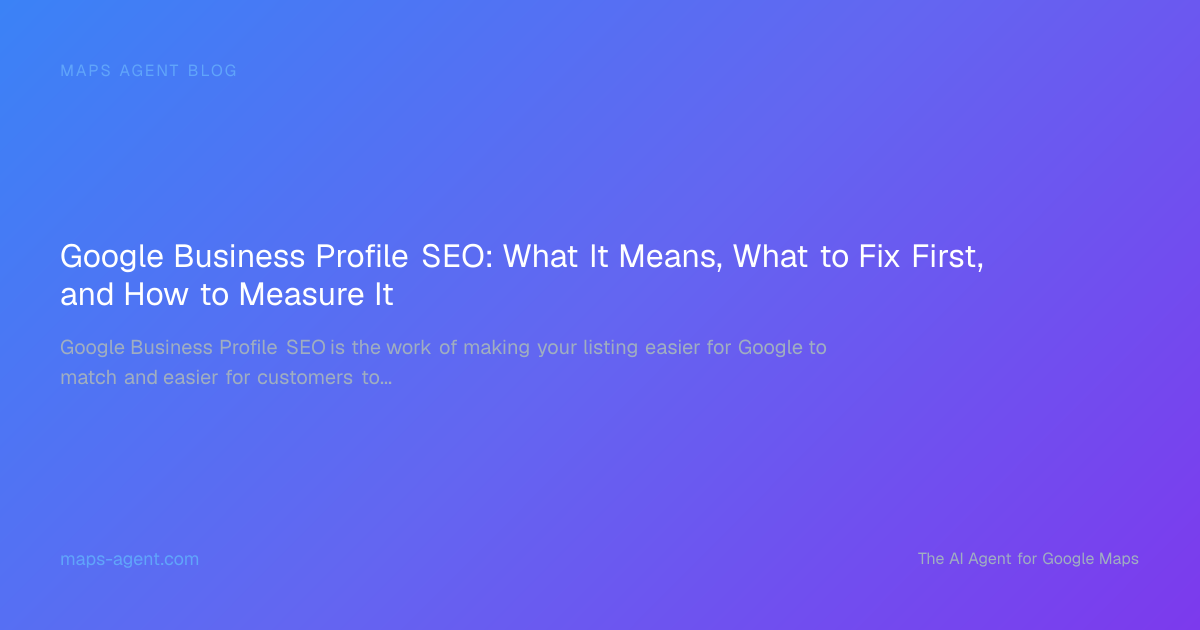 MAPS AGENT BLOG

Google Business Profile SEO: What It Means, What to Fix First, and How to Measure It

Google Business Profile SEO is the work of making your listing easier for Google to match and easier for customers to...

maps-agent.com

The AI Agent for Google Maps